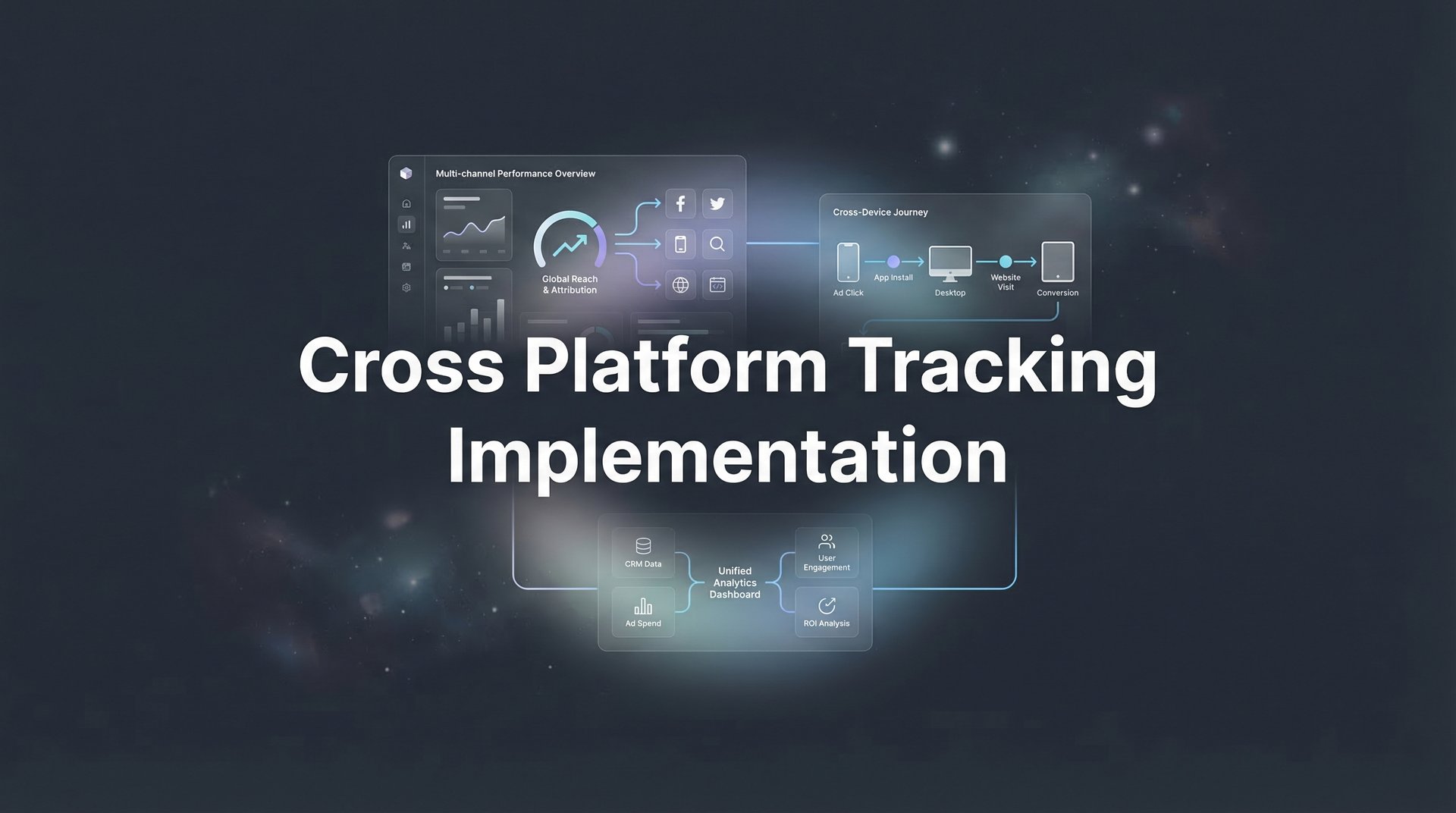 Multi-channel Performance Overview

Global Reach & Attribution

Cross-Device Journey

Ad Click

App Install

Desktop

Website Visit

Conversion

Cross Platform Tracking Implementation

CRM Data

Ad Spend

Unified Analytics Dashboard

User Engagement

ROI Analysis